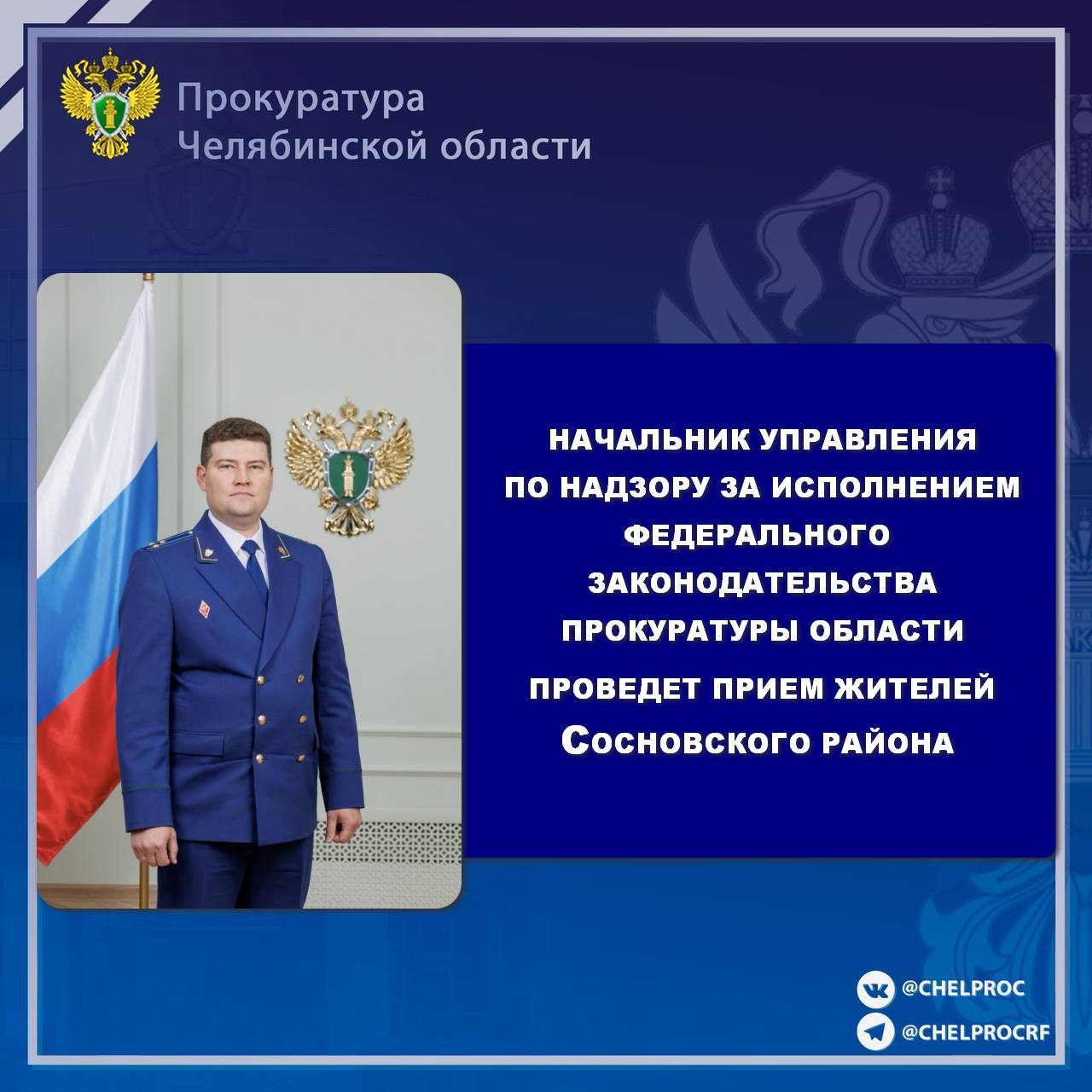 Прокуратура
Челябинской области

НАЧАЛЬНИК УПРАВЛЕНИЯ ПО НАДЗОРУ ЗА ИСПОЛНЕНИЕМ ФЕДЕРАЛЬНОГО ЗАКОНОДАТЕЛЬСТВА ПРОКУРАТУРЫ ОБЛАСТИ ПРОВЕДЕТ ПРИЕМ ЖИТЕЛЕЙ СОСНОВСКОГО РАЙОНА

@CHELPROC
@CHELPROCRF